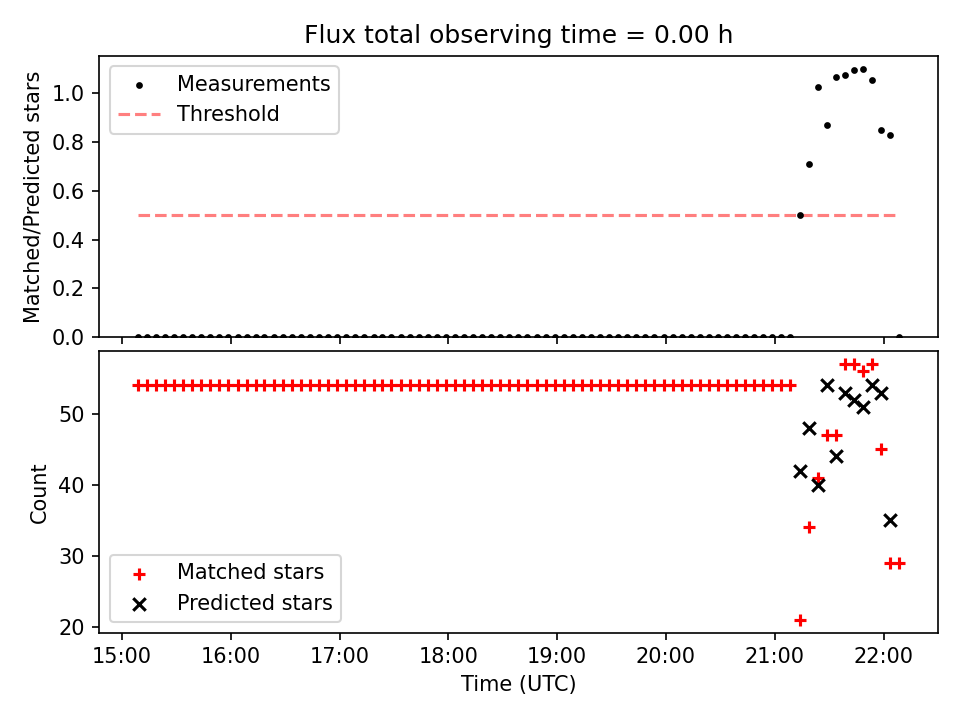 Flux total observing time = 0.00 h

Measurements
Threshold

Matched/Predicted stars

1.0
0.8
0.6
0.4
0.2
0.0

Count

50
40
30
20

Matched stars
Predicted stars

15:00 16:00 17:00 18:00 19:00 20:00 21:00 22:00

Time (UTC)